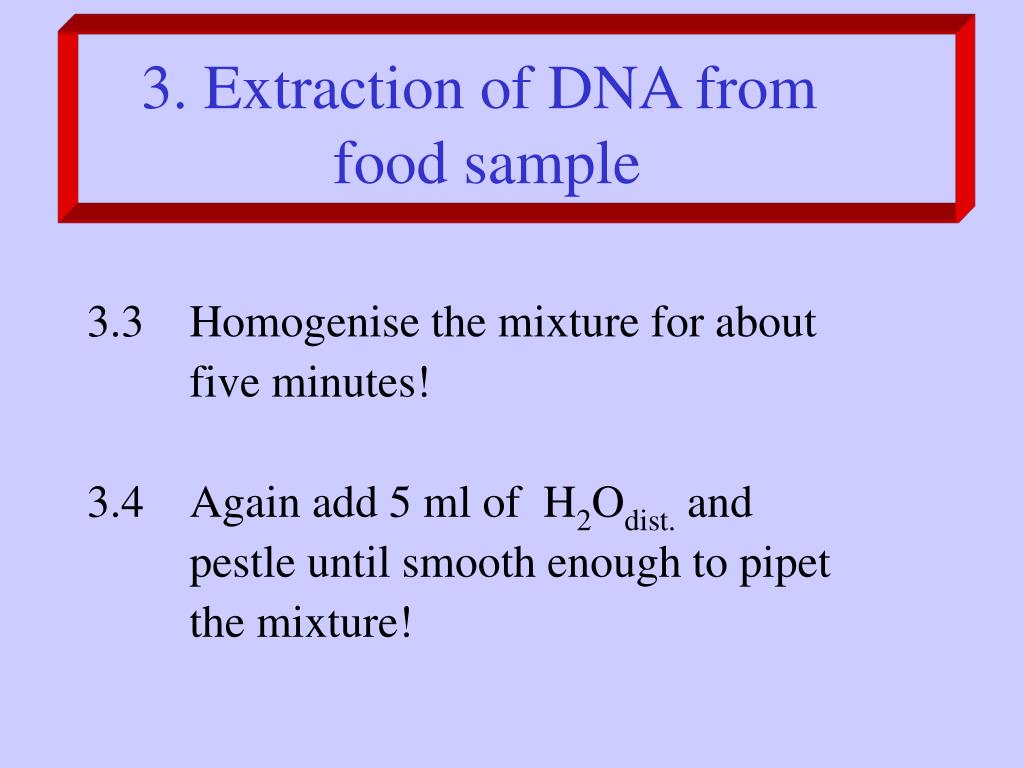 3. Extraction of DNA from food sample

3.3 Homogenise the mixture for about five minutes!

3.4 Again add 5 ml of $H_2O_{dist.}$ and pestle until smooth enough to pipet the mixture!